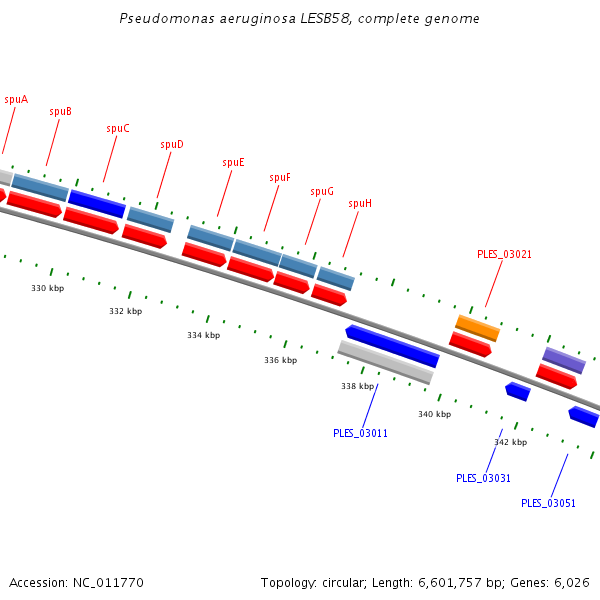 Pseudomonas aeruginosa LESB58, complete genome

spuA
spuB
spuC
spuD
spuE
spuF
spuG
spuH
PLES_03021

330 kbp
332 kbp
334 kbp
336 kbp
338 kbp
340 kbp
342 kbp

PLES_03011
PLES_03031
PLES_03051

Accession: NC_011770

Topology: circular; Length: 6,601,757 bp; Genes: 6,026